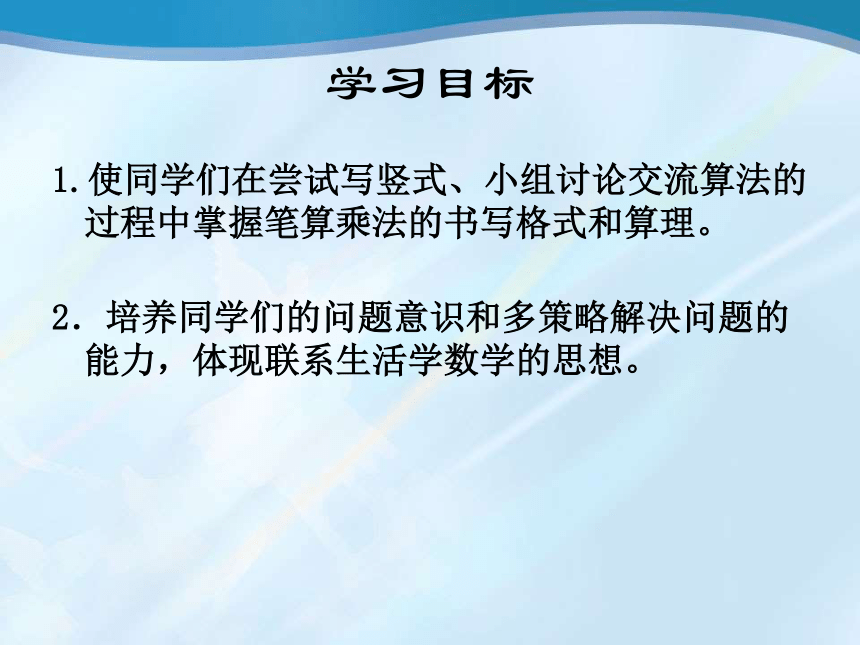 学习目标

1.使同学们在尝试写竖式、小组讨论交流算法的过程中掌握笔算乘法的书写格式和算理。

2．培养同学们的问题意识和多策略解决问题的能力，体现联系生活学数学的思想。